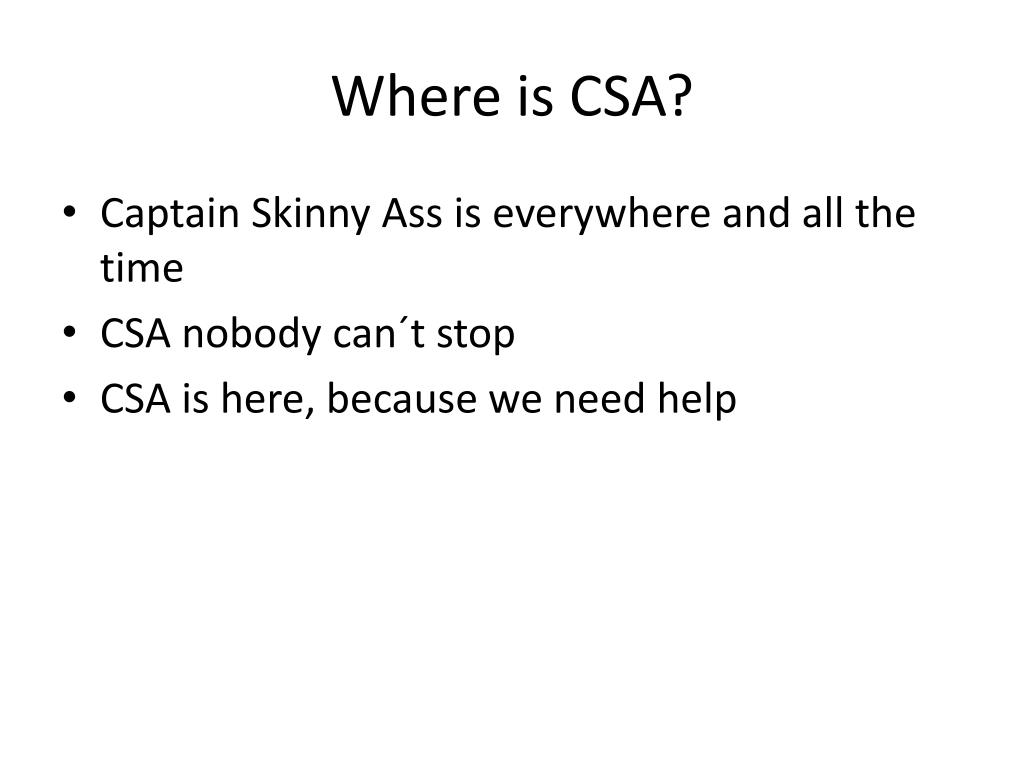 Where is CSA?

• Captain Skinny Ass is everywhere and all the time
• CSA nobody can´t stop
• CSA is here, because we need help